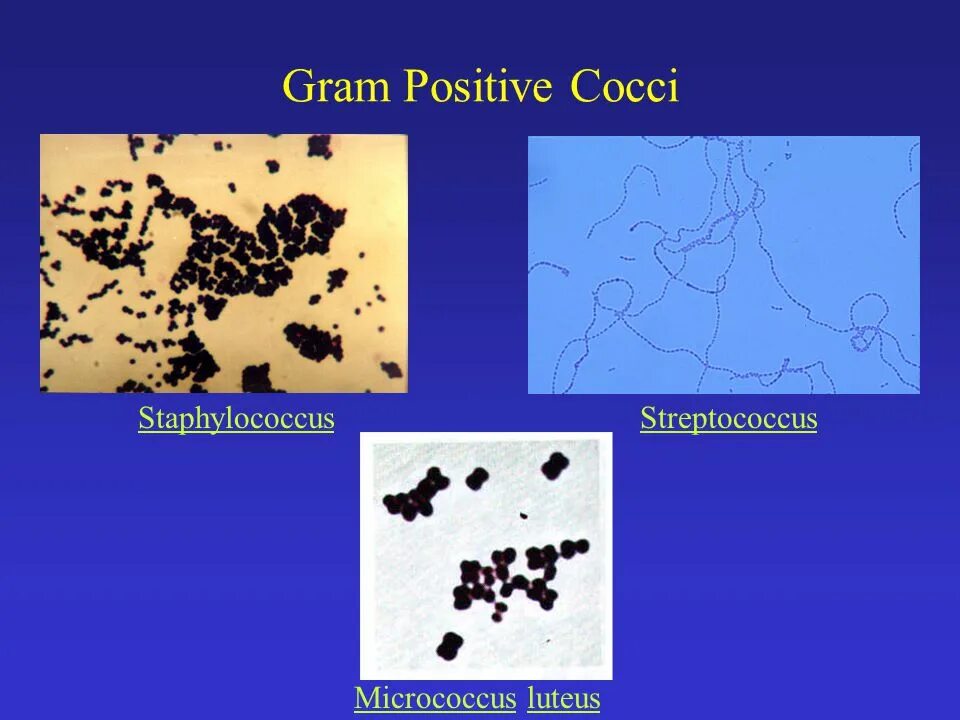 Gram Positive Cocci

Staphylococcus

Streptococcus

Micrococcus luteus